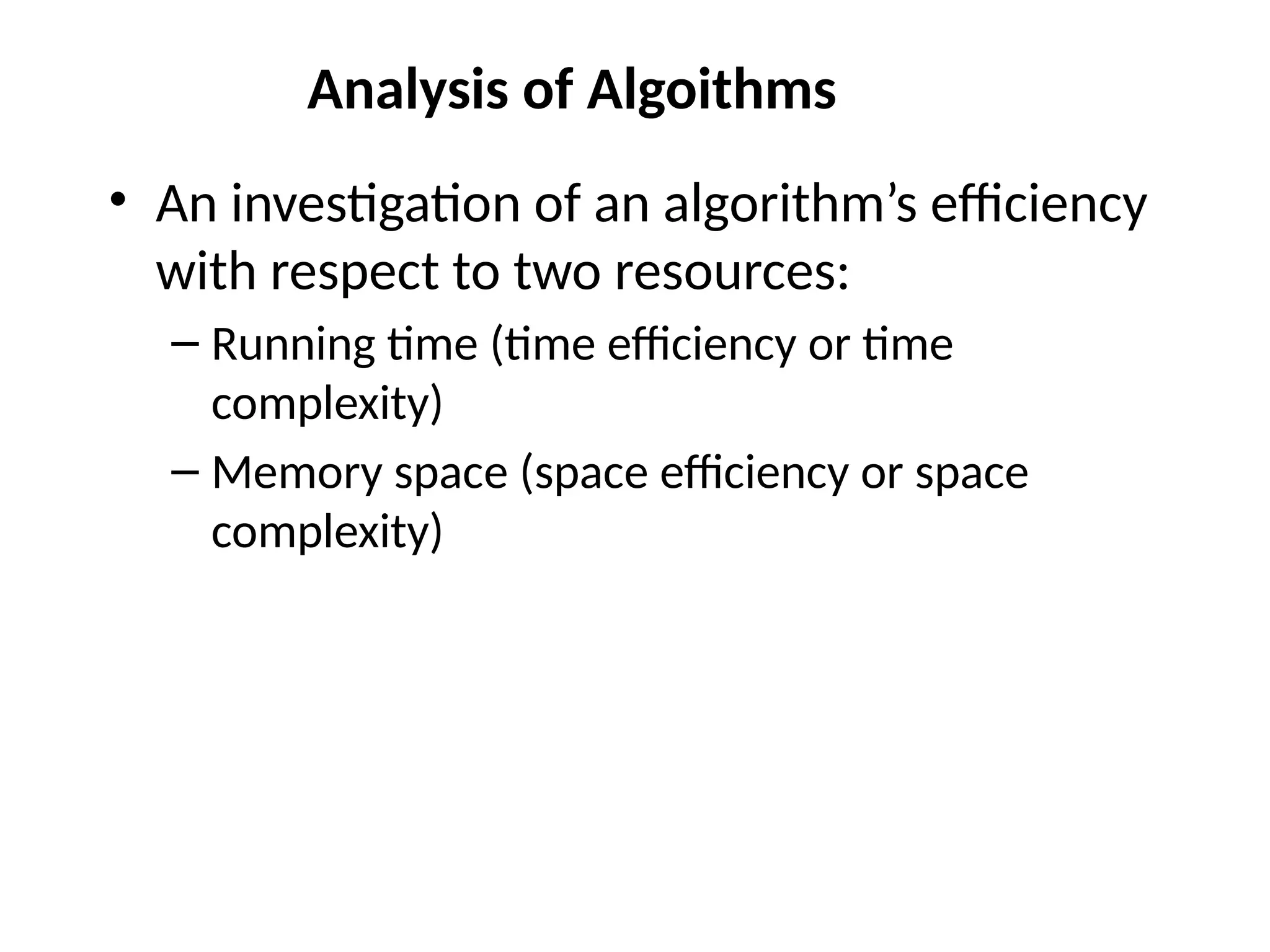 Analysis of Algoithms

• An investigation of an algorithm’s efficiency with respect to two resources:

– Running time (time efficiency or time complexity)

– Memory space (space efficiency or space complexity)